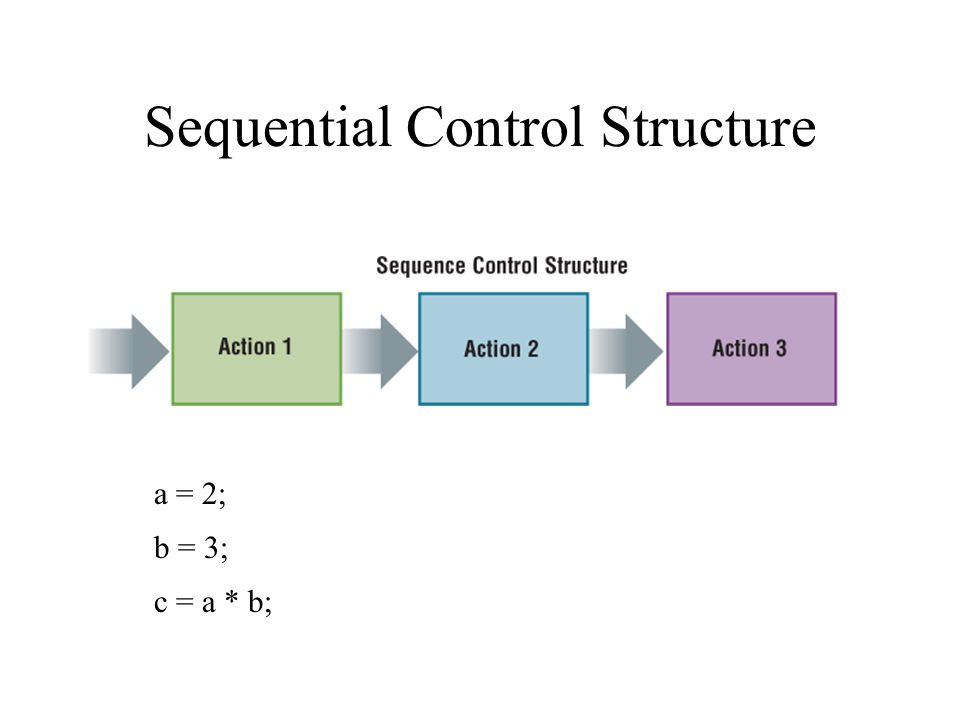 Sequential Control Structure

Sequence Control Structure

Action 1

Action 2

Action 3

a = 2;

b = 3;

c = a * b;